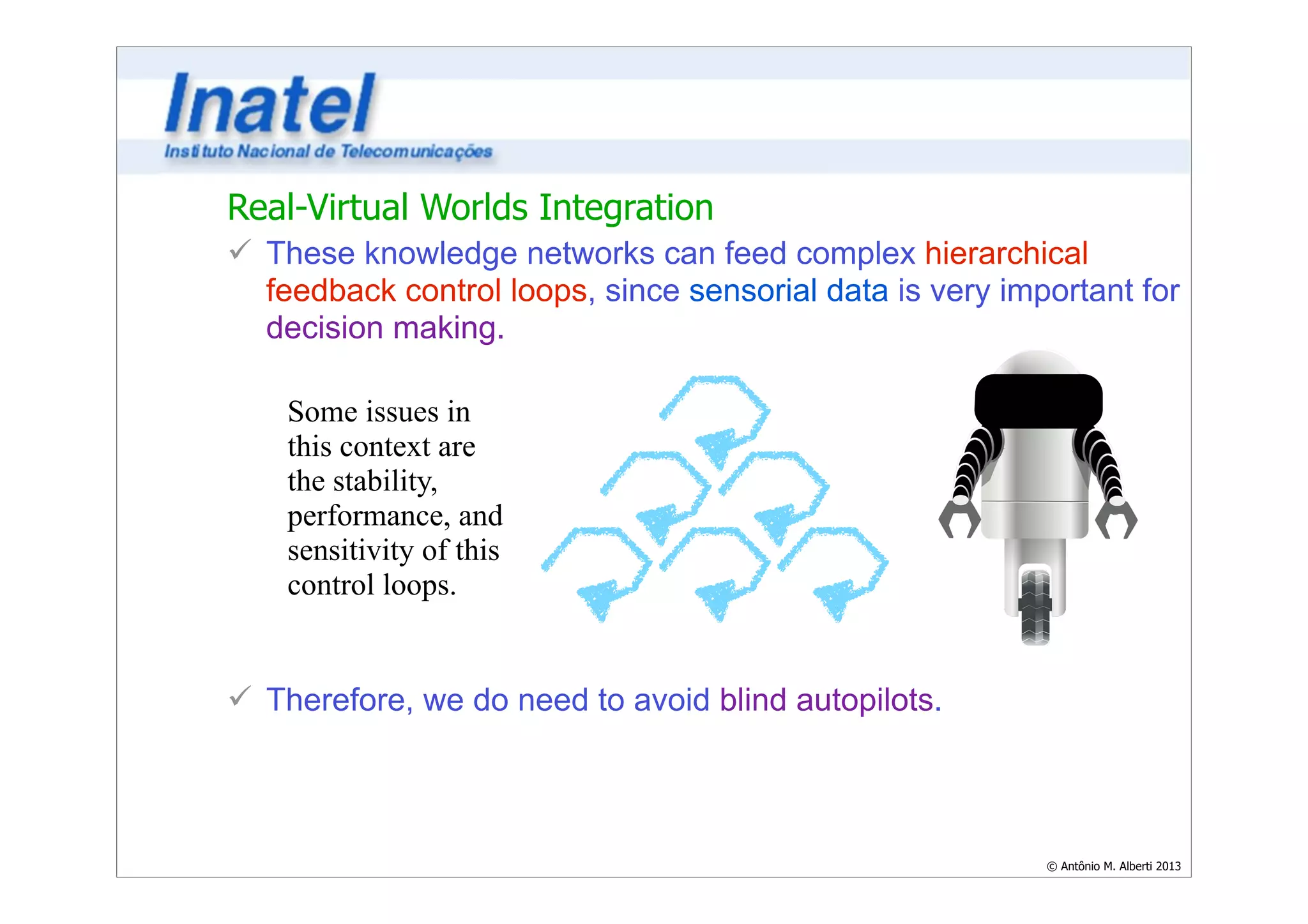 Inatel
Instituto Nacional de Telecomunicações

Real-Virtual Worlds Integration

✓ These knowledge networks can feed complex hierarchical feedback control loops, since sensorial data is very important for decision making.

Some issues in this context are the stability, performance, and sensitivity of this control loops.

✓ Therefore, we do need to avoid blind autopilots.

© Antônio M. Alberti 2013